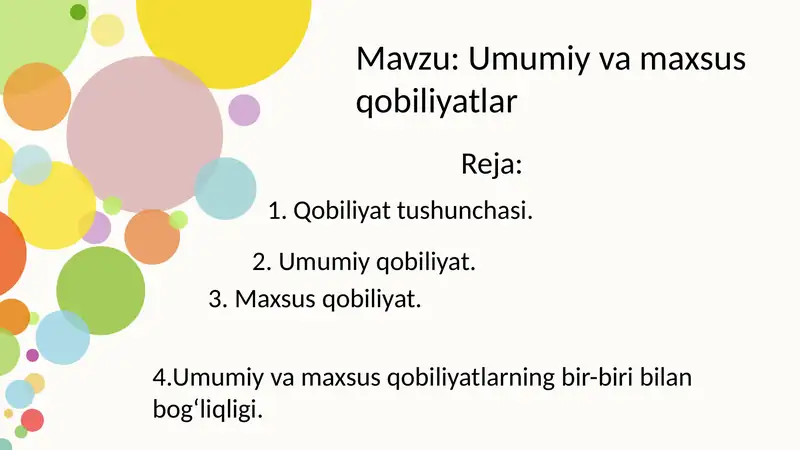 Mavzu: Umumiy va maxsus qobiliyatlar

Reja:

1. Qobiliyat tushunchasi.

2. Umumiy qobiliyat.

3. Maxsus qobiliyat.

4.Umumiy va maxsus qobiliyatlarning bir-biri bilan bog‘liqligi.